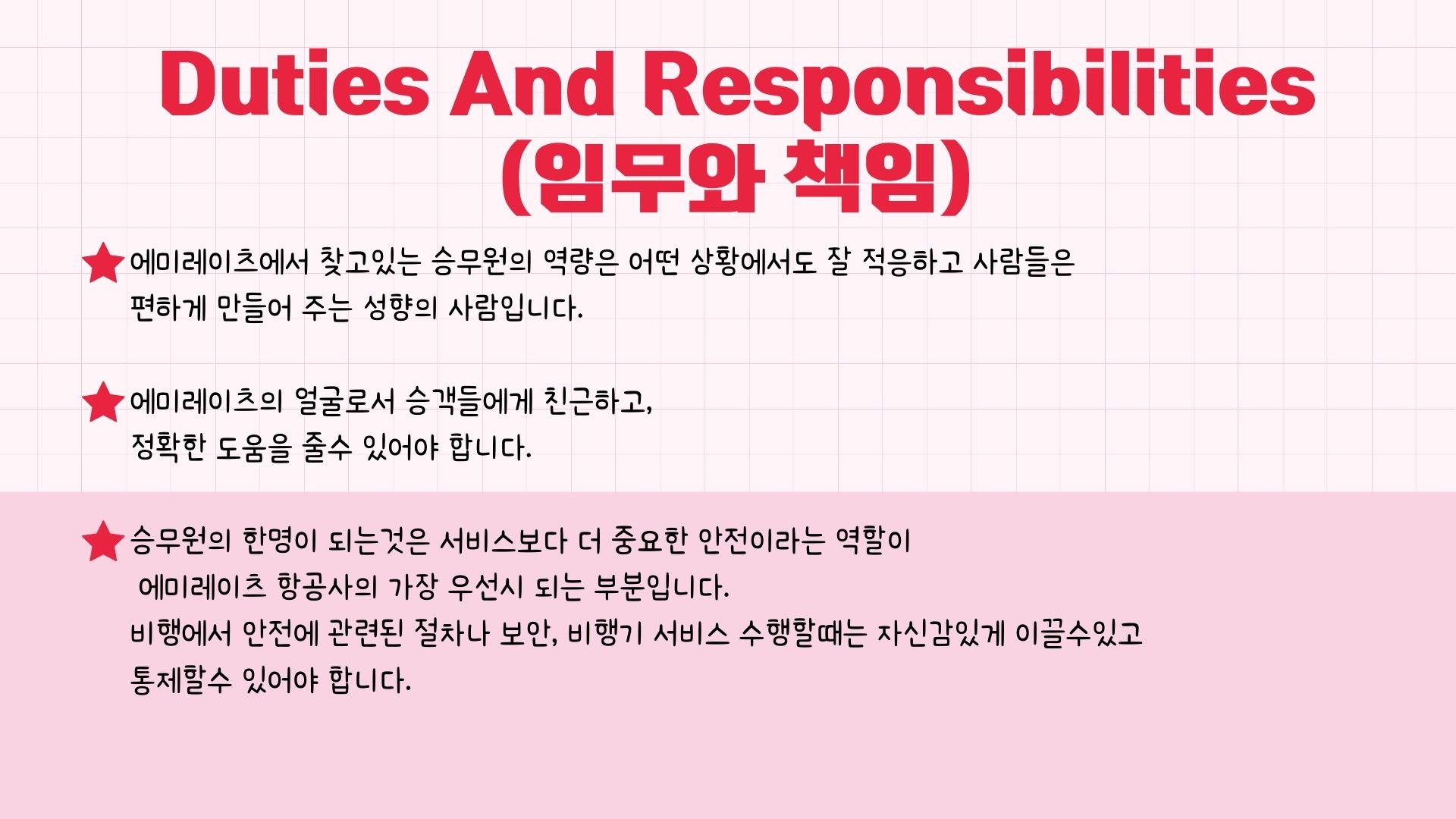 Duties And Responsibilities
(임무와 책임)

에미레이츠에서 찾고있는 승무원의 역량은 어떤 상황에서도 잘 적응하고 사람들은 편하게 만들어 주는 성향의 사람입니다.

에미레이츠의 얼굴로서 승객들에게 친근하고,
정확한 도움을 줄수 있어야 합니다.

승무원의 한명이 되는것은 서비스보다 더 중요한 안전이라는 역할이
에미레이츠 항공사의 가장 우선시 되는 부분입니다.
비행에서 안전에 관련된 절차나 보안, 비행기 서비스 수행할때는 자신감있게 이끌수있고
통제할수 있어야 합니다.